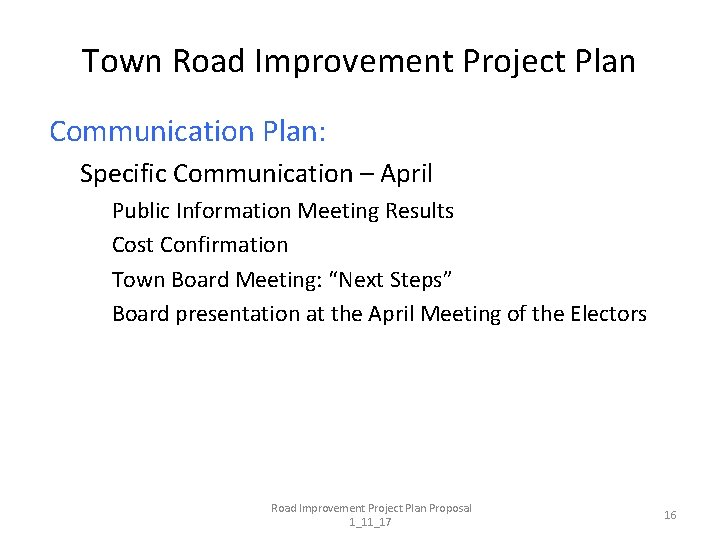 Town Road Improvement Project Plan

Communication Plan:

Specific Communication – April

Public Information Meeting Results

Cost Confirmation

Town Board Meeting: “Next Steps”

Board presentation at the April Meeting of the Electors

Road Improvement Project Plan Proposal 1_11_17

16